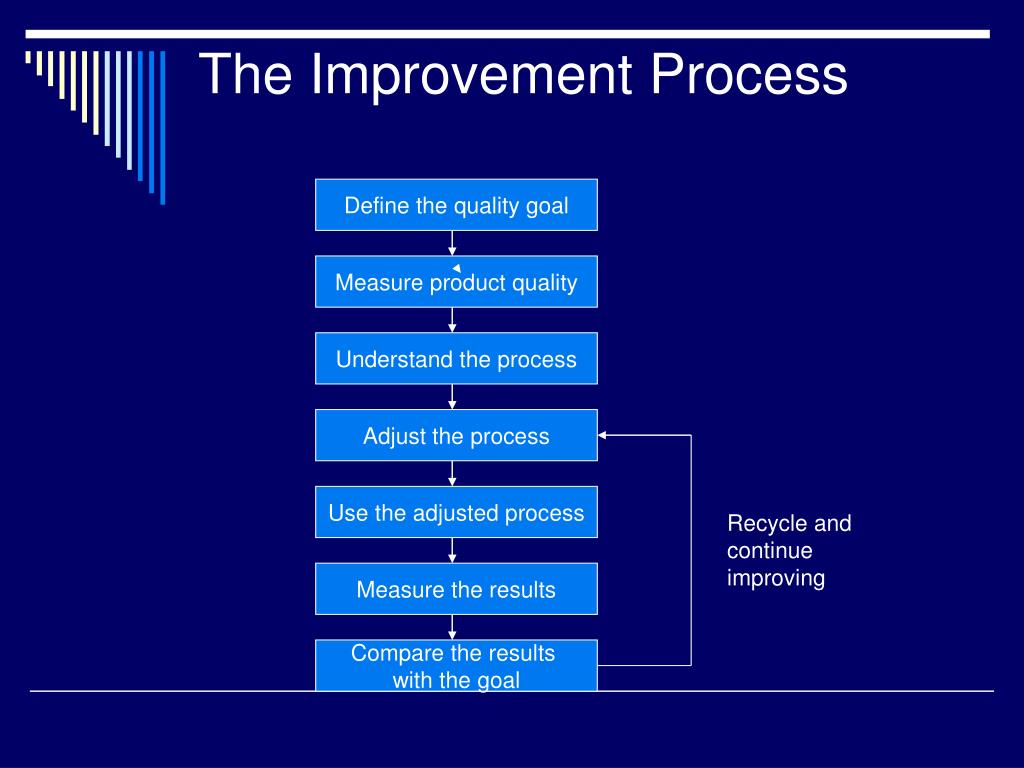 The Improvement Process

Define the quality goal

Measure product quality

Understand the process

Adjust the process

Use the adjusted process

Measure the results

Compare the results with the goal

Recycle and continue improving